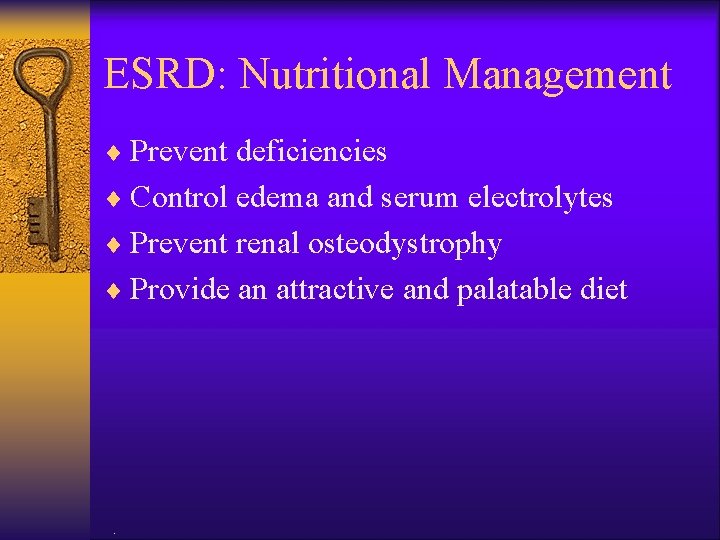 ESRD: Nutritional Management

♦ Prevent deficiencies
♦ Control edema and serum electrolytes
♦ Prevent renal osteodystrophy
♦ Provide an attractive and palatable diet